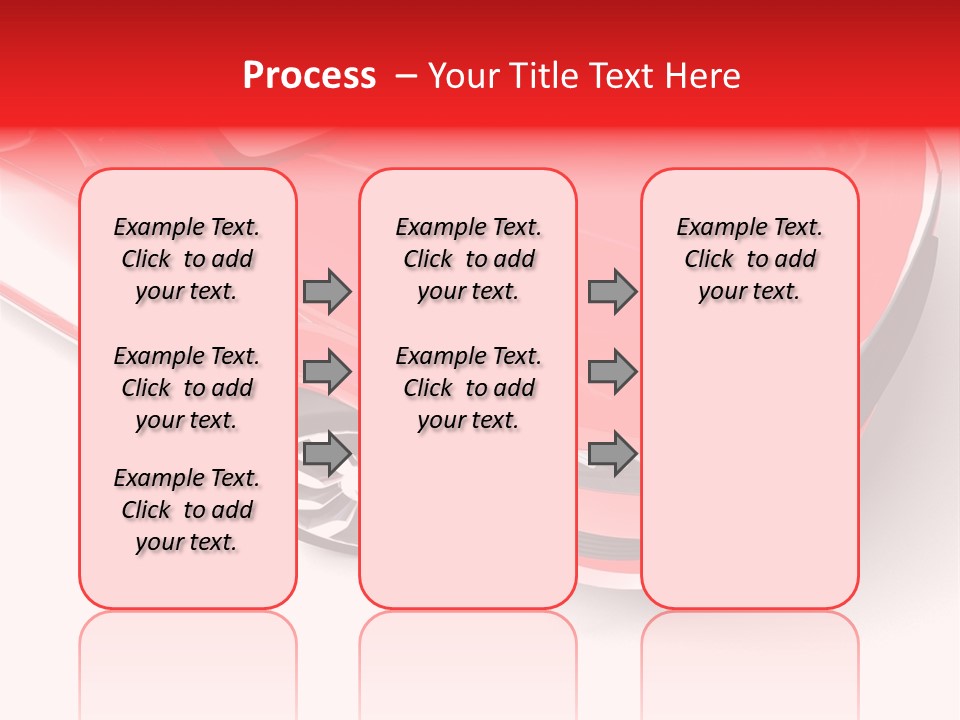 Process – Your Title Text Here

Example Text. Click to add your text.

Example Text. Click to add your text.

Example Text. Click to add your text.

Example Text. Click to add your text.

Example Text. Click to add your text.

Example Text. Click to add your text.